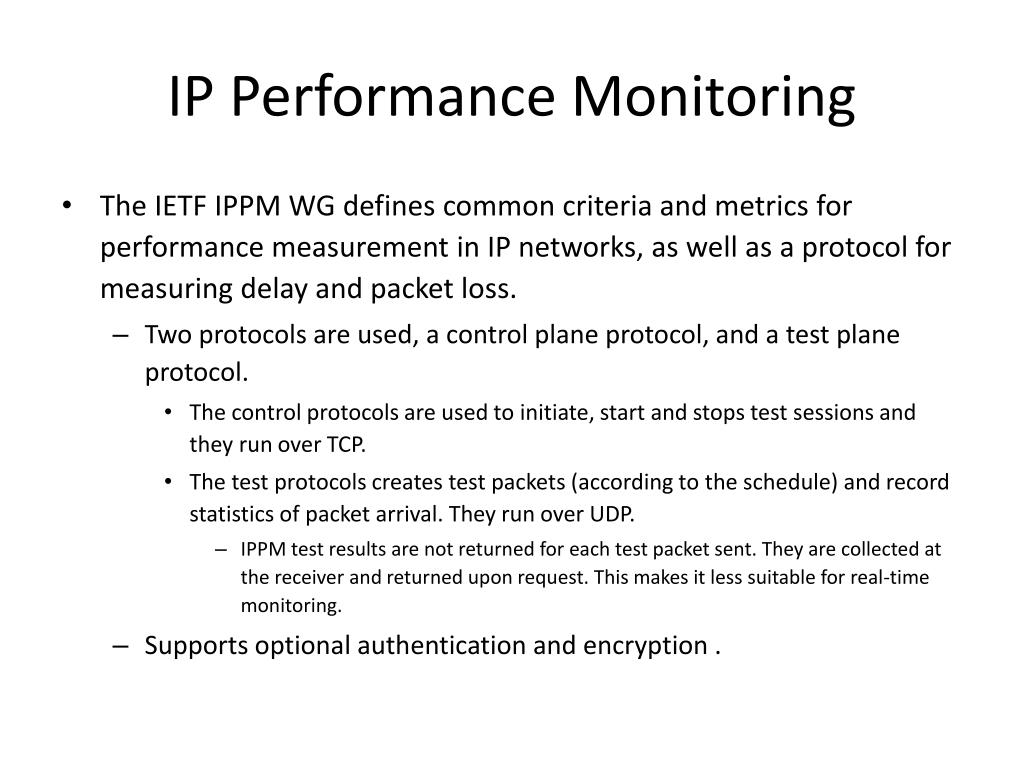 IP Performance Monitoring

• The IETF IPPM WG defines common criteria and metrics for performance measurement in IP networks, as well as a protocol for measuring delay and packet loss.
– Two protocols are used, a control plane protocol, and a test plane protocol.
• The control protocols are used to initiate, start and stops test sessions and they run over TCP.
• The test protocols creates test packets (according to the schedule) and record statistics of packet arrival. They run over UDP.
– IPPM test results are not returned for each test packet sent. They are collected at the receiver and returned upon request. This makes it less suitable for real-time monitoring.
– Supports optional authentication and encryption .